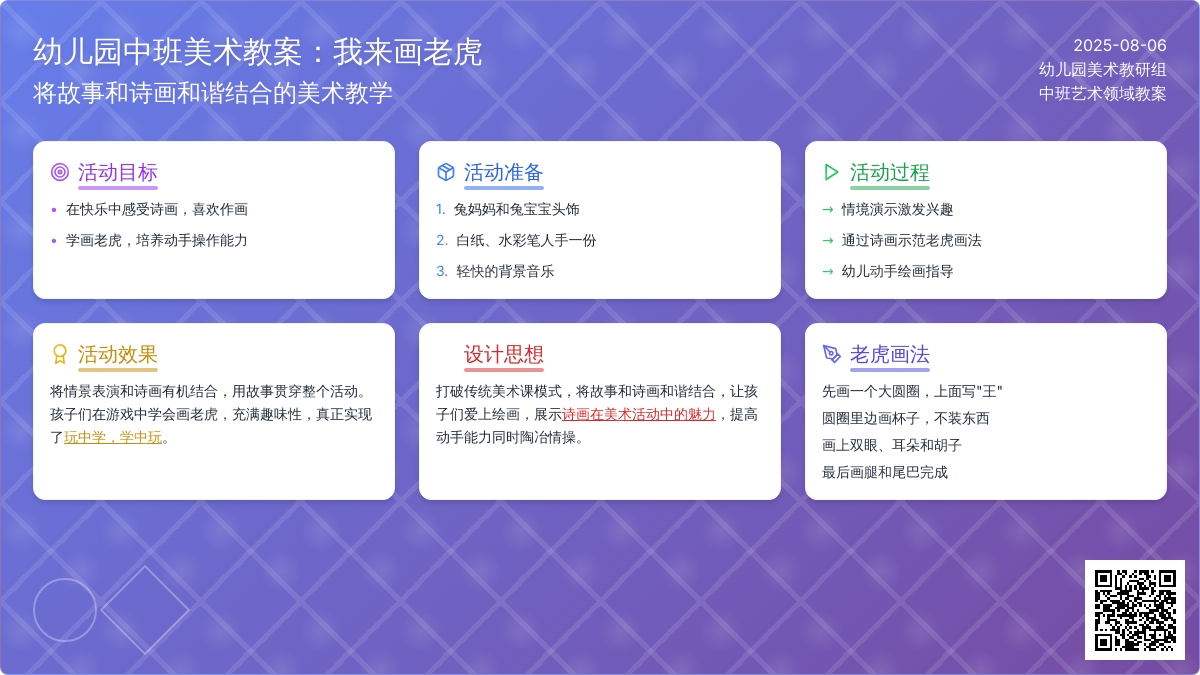 幼儿园中班美术教案：我来画老虎
将故事和诗画和谐结合的美术教学

2025-08-06
幼儿园美术教研组
中班艺术领域教案

活动目标
• 在快乐中感受诗画，喜欢作画
• 学画老虎，培养动手操作能力

活动准备
1. 兔妈妈和兔宝宝头饰
2. 白纸、水彩笔人手一份
3. 轻快的背景音乐

活动过程
→ 情境演示激发兴趣
→ 通过诗画示范老虎画法
→ 幼儿动手绘画指导

活动效果
将情景表演和诗画有机结合，用故事贯穿整个活动。孩子们在游戏中学会画老虎，充满趣味性，真正实现了玩中学，学中玩。

设计思想
打破传统美术课模式，将故事和诗画和谐结合，让孩子们爱上绘画，展示诗画在美术活动中的魅力，提高动手能力同时陶冶情操。

老虎画法
先画一个大圆圈，上面写"王"
圆圈里边画杯子，不装东西
画上双眼、耳朵和胡子
最后画腿和尾巴完成